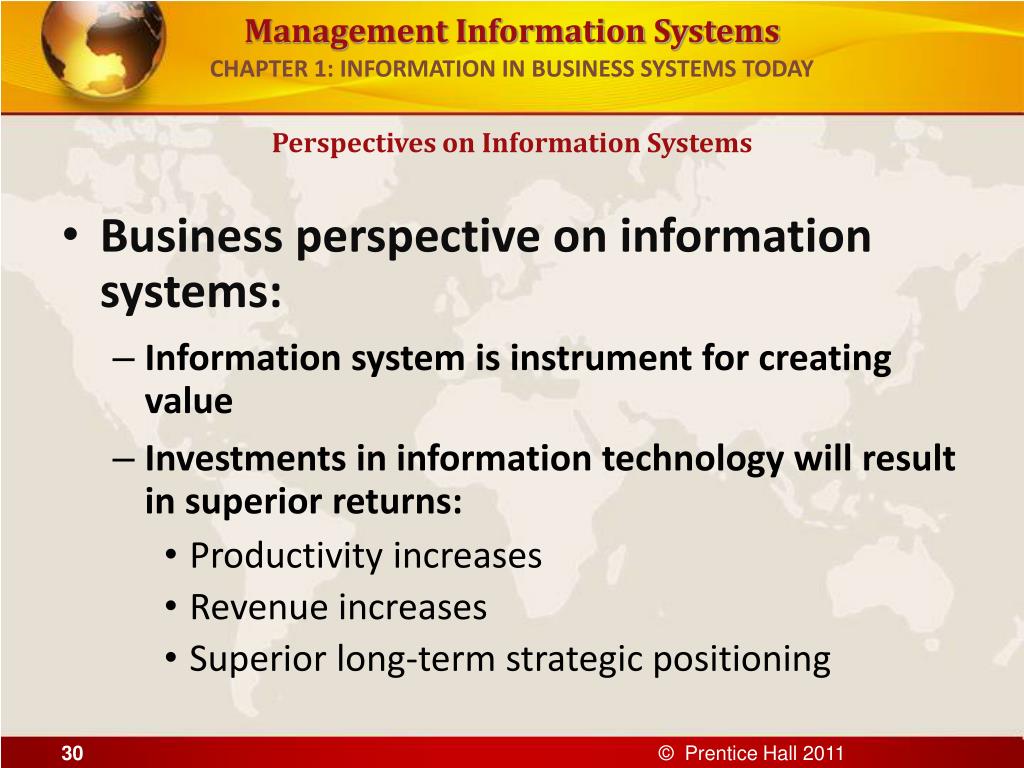 Management Information Systems
CHAPTER 1: INFORMATION IN BUSINESS SYSTEMS TODAY

Perspectives on Information Systems

• Business perspective on information systems:
– Information system is instrument for creating value
– Investments in information technology will result in superior returns:
• Productivity increases
• Revenue increases
• Superior long-term strategic positioning

30

© Prentice Hall 2011